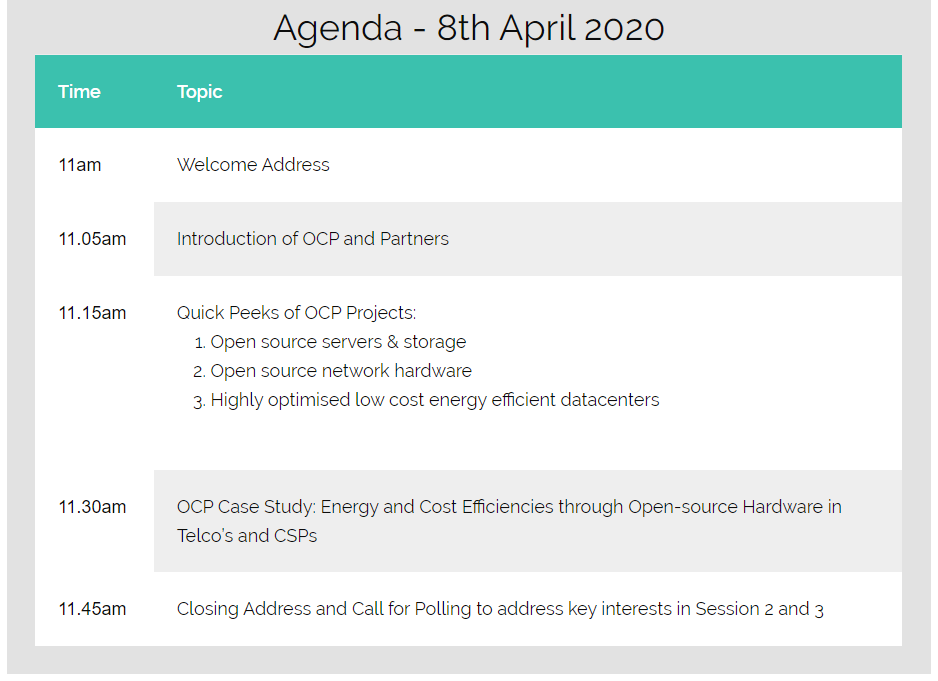 Agenda - 8th April 2020

| Time | Topic |
|---|---|
| 11am | Welcome Address |
| 11.05am | Introduction of OCP and Partners |
| 11.15am | Quick Peeks of OCP Projects: 1. Open source servers & storage 2. Open source network hardware 3. Highly optimised low cost energy efficient datacenters |
| 11.30am | OCP Case Study: Energy and Cost Efficiencies through Open-source Hardware in Telco's and CSPs |
| 11.45am | Closing Address and Call for Polling to address key interests in Session 2 and 3 |